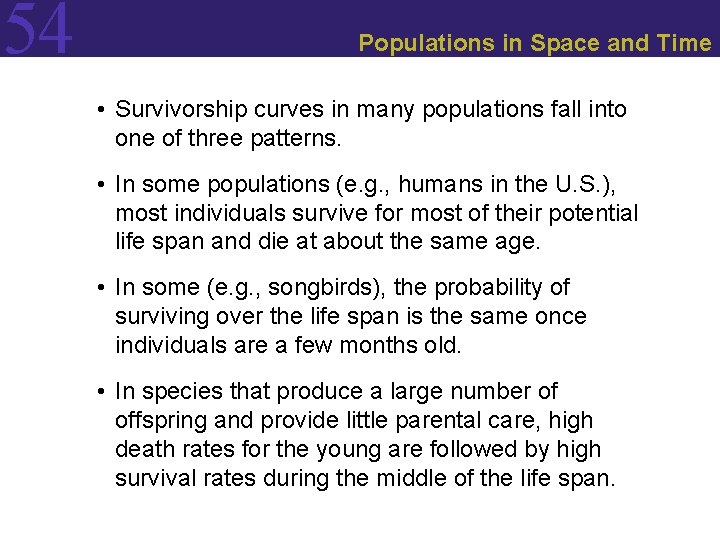 54

Populations in Space and Time

• Survivorship curves in many populations fall into one of three patterns.

• In some populations (e.g., humans in the U.S.), most individuals survive for most of their potential life span and die at about the same age.

• In some (e.g., songbirds), the probability of surviving over the life span is the same once individuals are a few months old.

• In species that produce a large number of offspring and provide little parental care, high death rates for the young are followed by high survival rates during the middle of the life span.